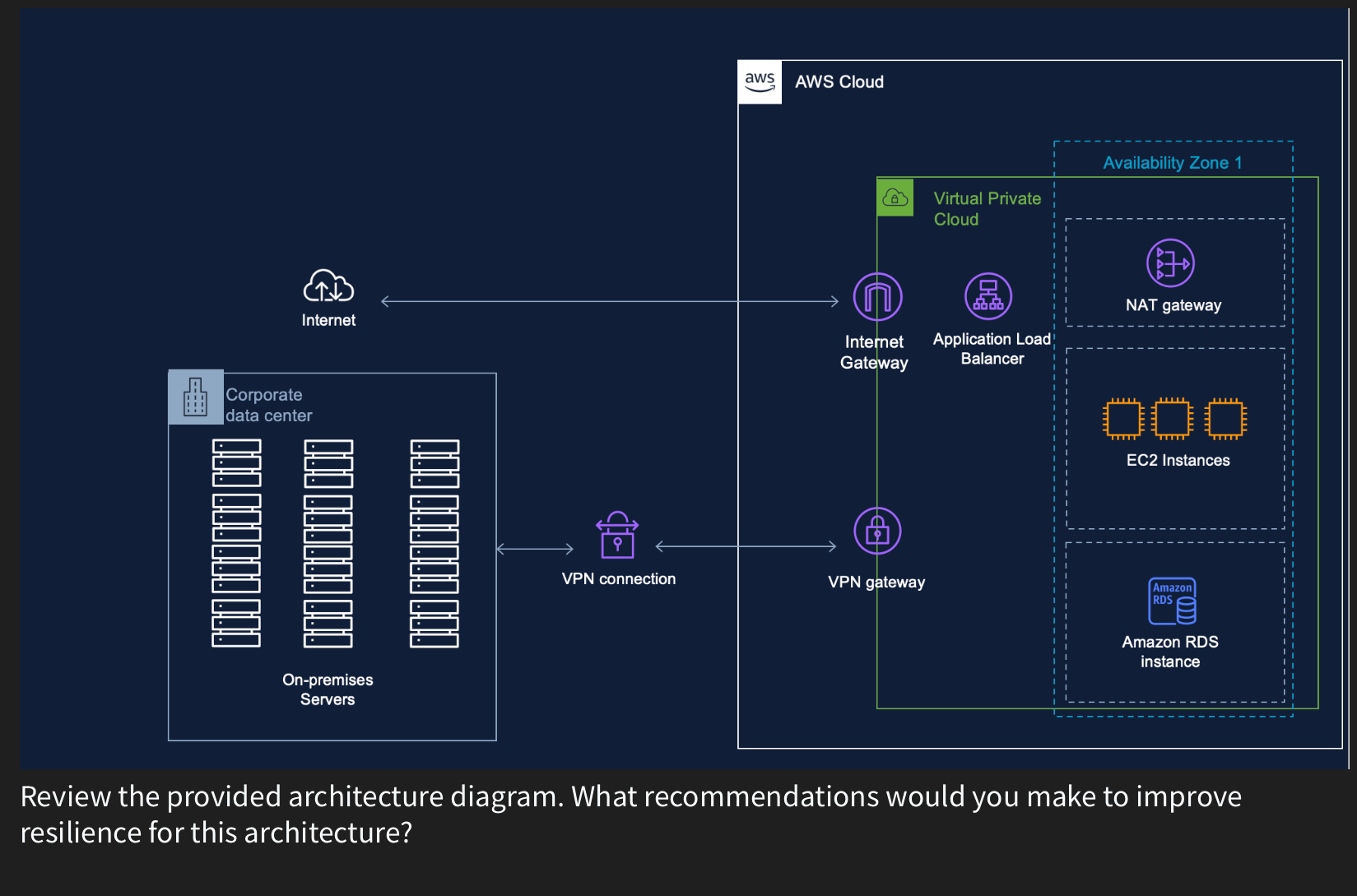 aws AWS Cloud

Availability Zone 1

Virtual Private Cloud

Internet

Internet Gateway

Application Load Balancer

NAT gateway

Corporate data center

EC2 Instances

VPN connection

VPN gateway

Amazon RDS

Amazon RDS instance

On-premises Servers

Review the provided architecture diagram. What recommendations would you make to improve resilience for this architecture?